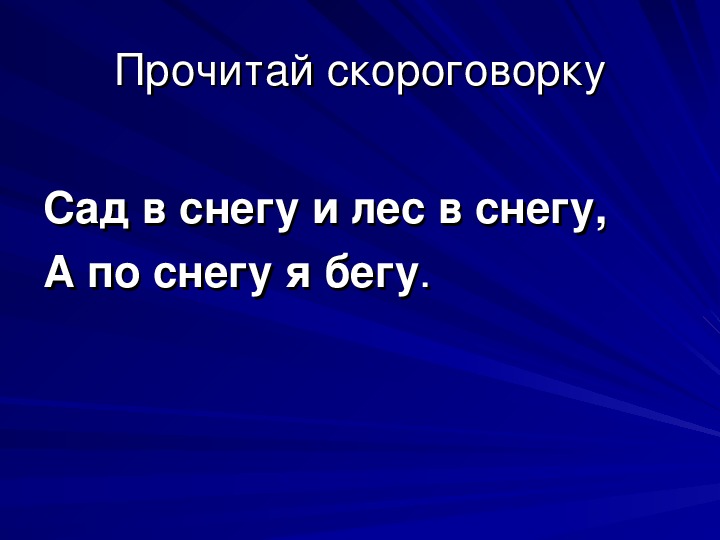 Прочитай скороговорку

Сад в снегу и лес в снегу,
А по снегу я бегу.